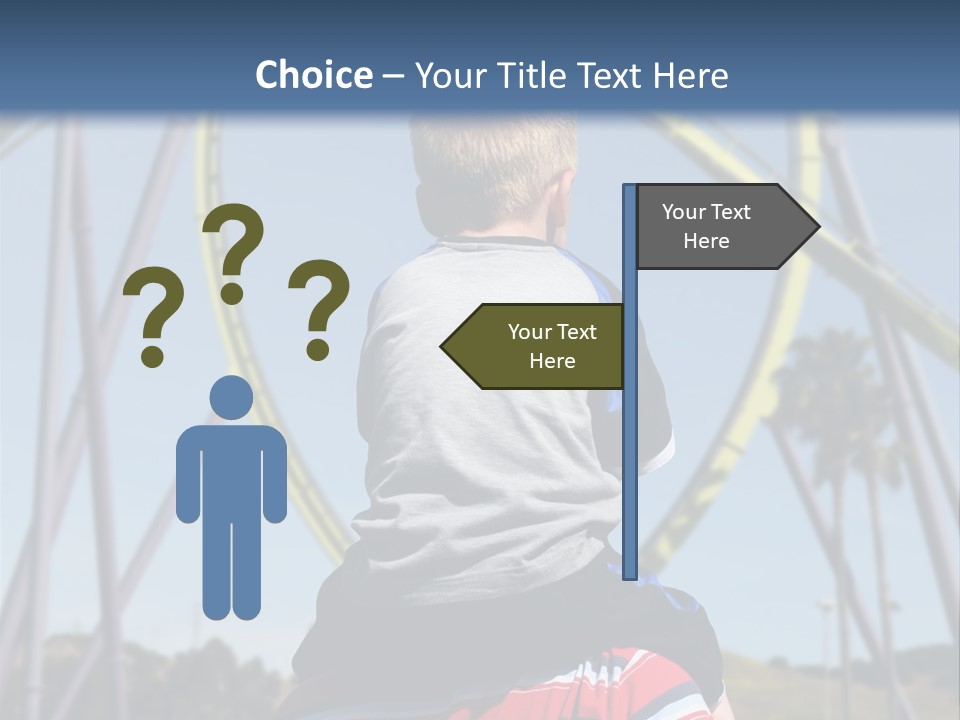 Choice – Your Title Text Here

? ? ?

Your Text Here

Your Text Here